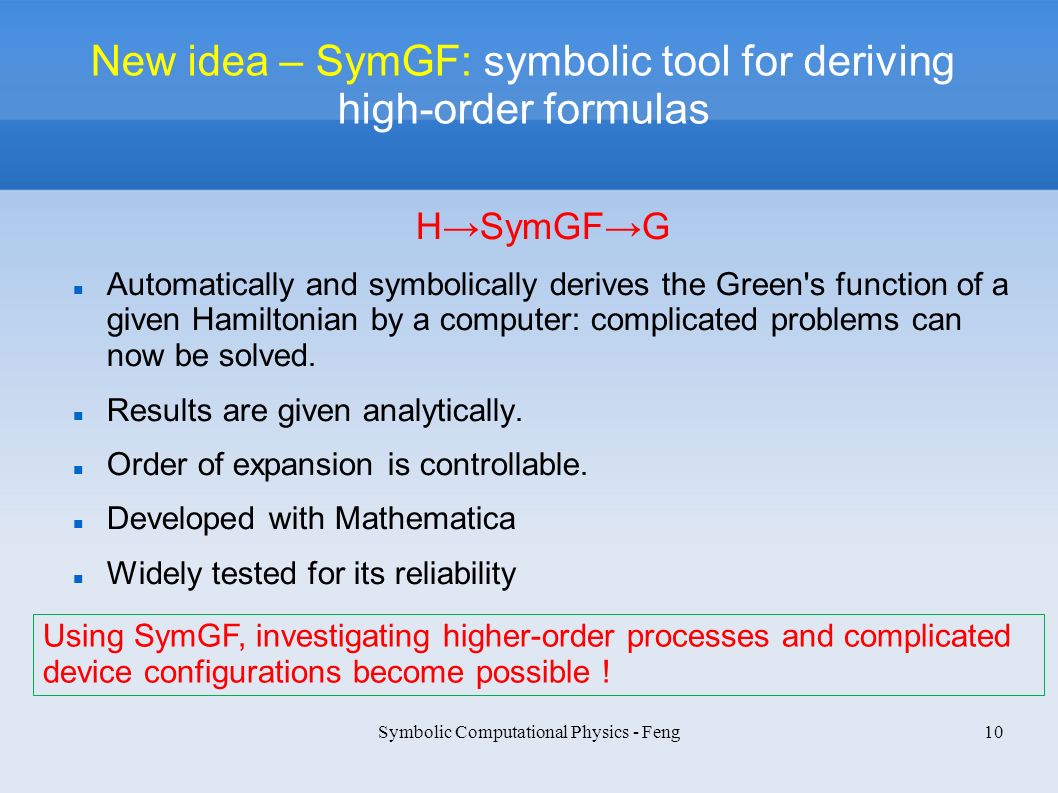 New idea – SymGF: symbolic tool for deriving high-order formulas

H→SymGF→G

Automatically and symbolically derives the Green's function of a given Hamiltonian by a computer: complicated problems can now be solved.

Results are given analytically.

Order of expansion is controllable.

Developed with Mathematica

Widely tested for its reliability

Using SymGF, investigating higher-order processes and complicated device configurations become possible !

Symbolic Computational Physics - Feng

10